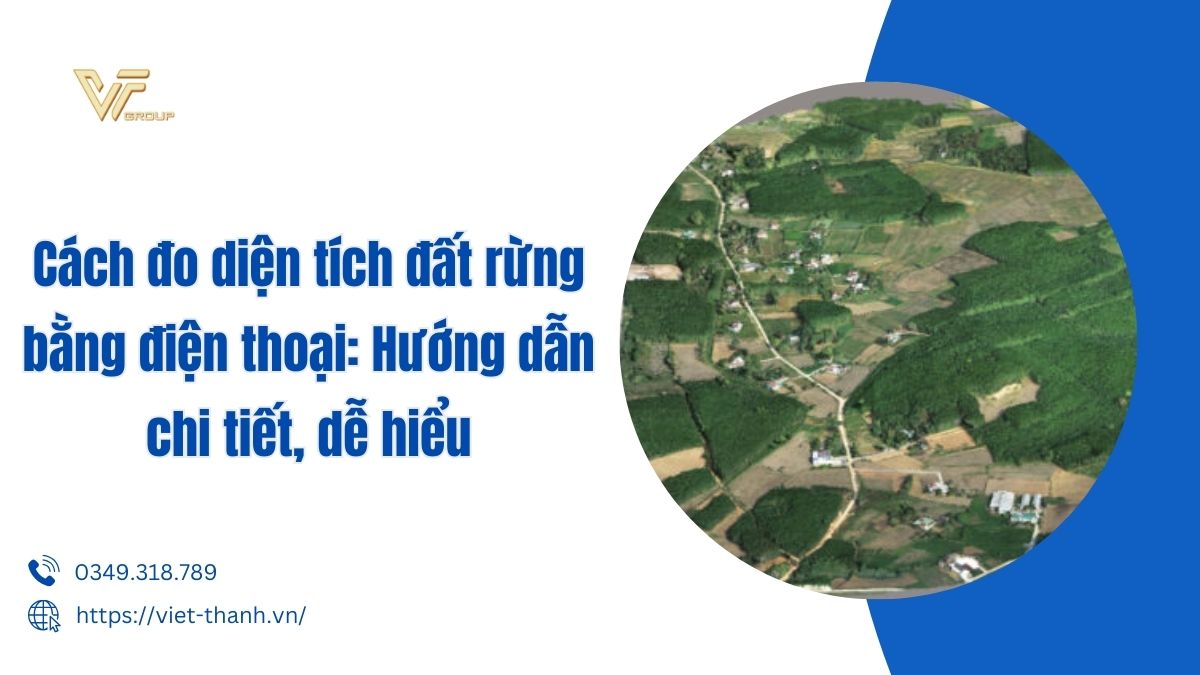 VT GROUP

Cách đo diện tích đất rừng bằng điện thoại: Hướng dẫn chi tiết, dễ hiểu

0349.318.789

https://viet-thanh.vn/